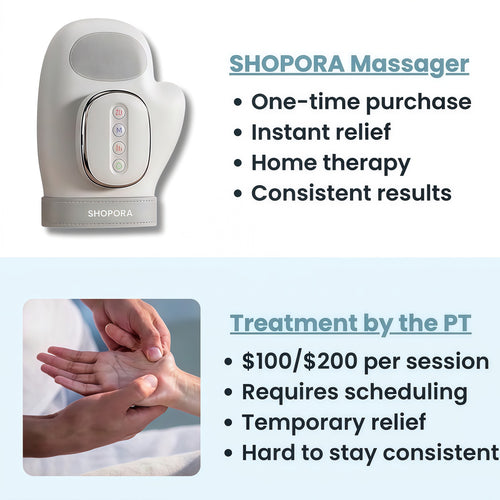 M

SHOPORA

SHOPORA Massager

• One-time purchase
• Instant relief
• Home therapy
• Consistent results

Treatment by the PT

• \$100/\$200 per session
• Requires scheduling
• Temporary relief
• Hard to stay consistent